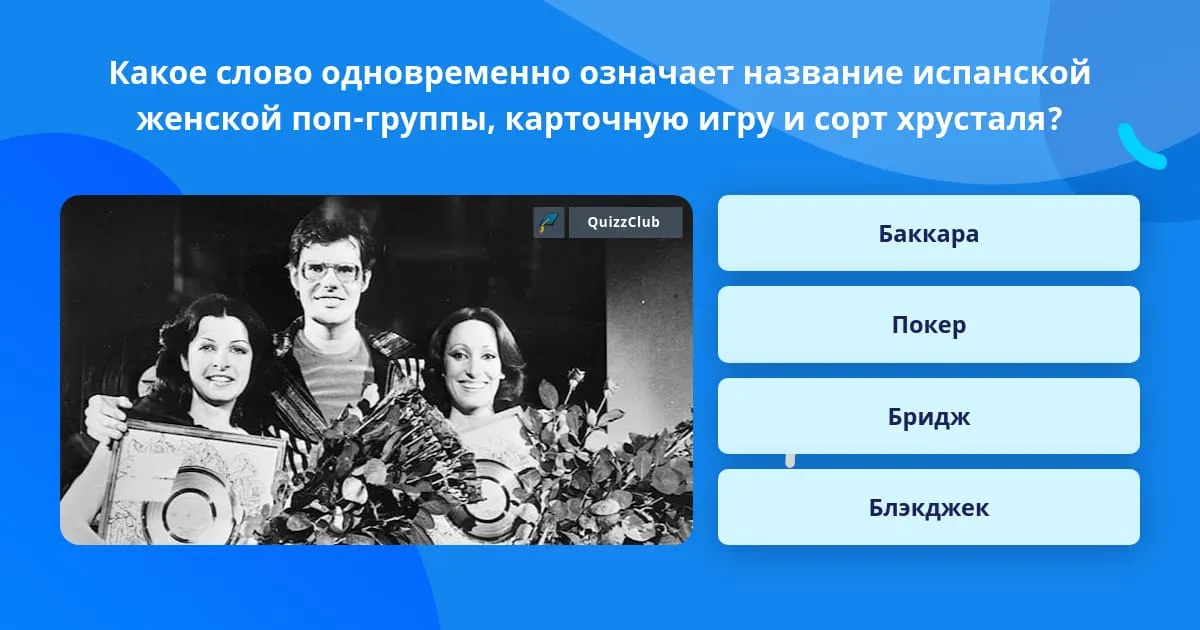 Какое слово одновременно означает название испанской женской поп-группы, карточную игру и сорт хрусталя?

QuizzClub

Баккара

Покер

Бридж

Блэкджек